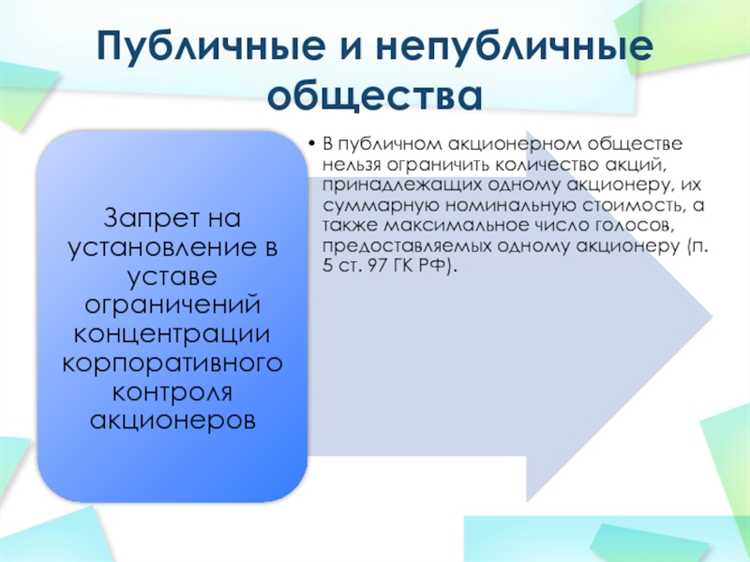 Публичные и непубличные общества

Запрет на установление в уставе ограничений концентрации корпоративного контроля акционеров

• В публичном акционерном обществе нельзя ограничить количество акций, принадлежащих одному акционеру, их суммарную номинальную стоимость, а также максимальное число голосов, предоставляемых одному акционеру (п. 5 ст. 97 ГК РФ).